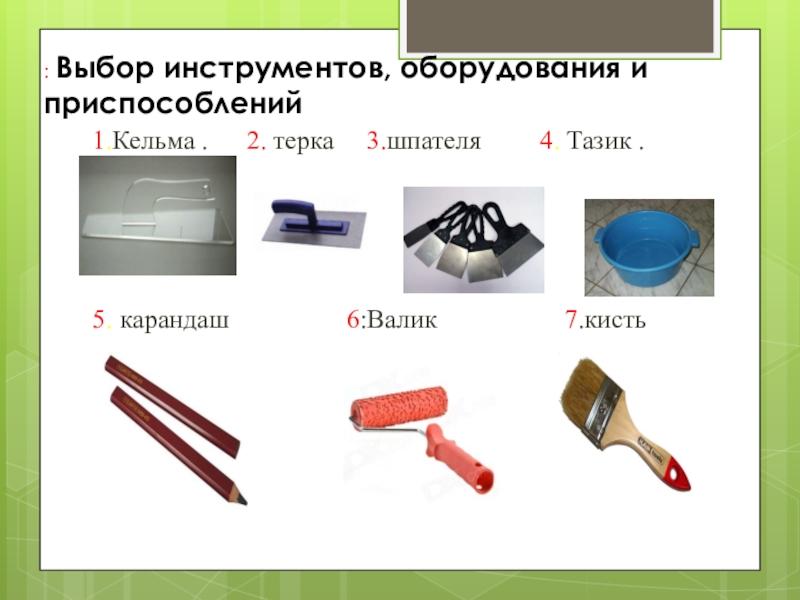 : Выбор инструментов, оборудования и приспособлений

1.Кельма . 2. терка 3.шпателя 4. Тазик .

5. карандаш 6:Валик 7.кисть